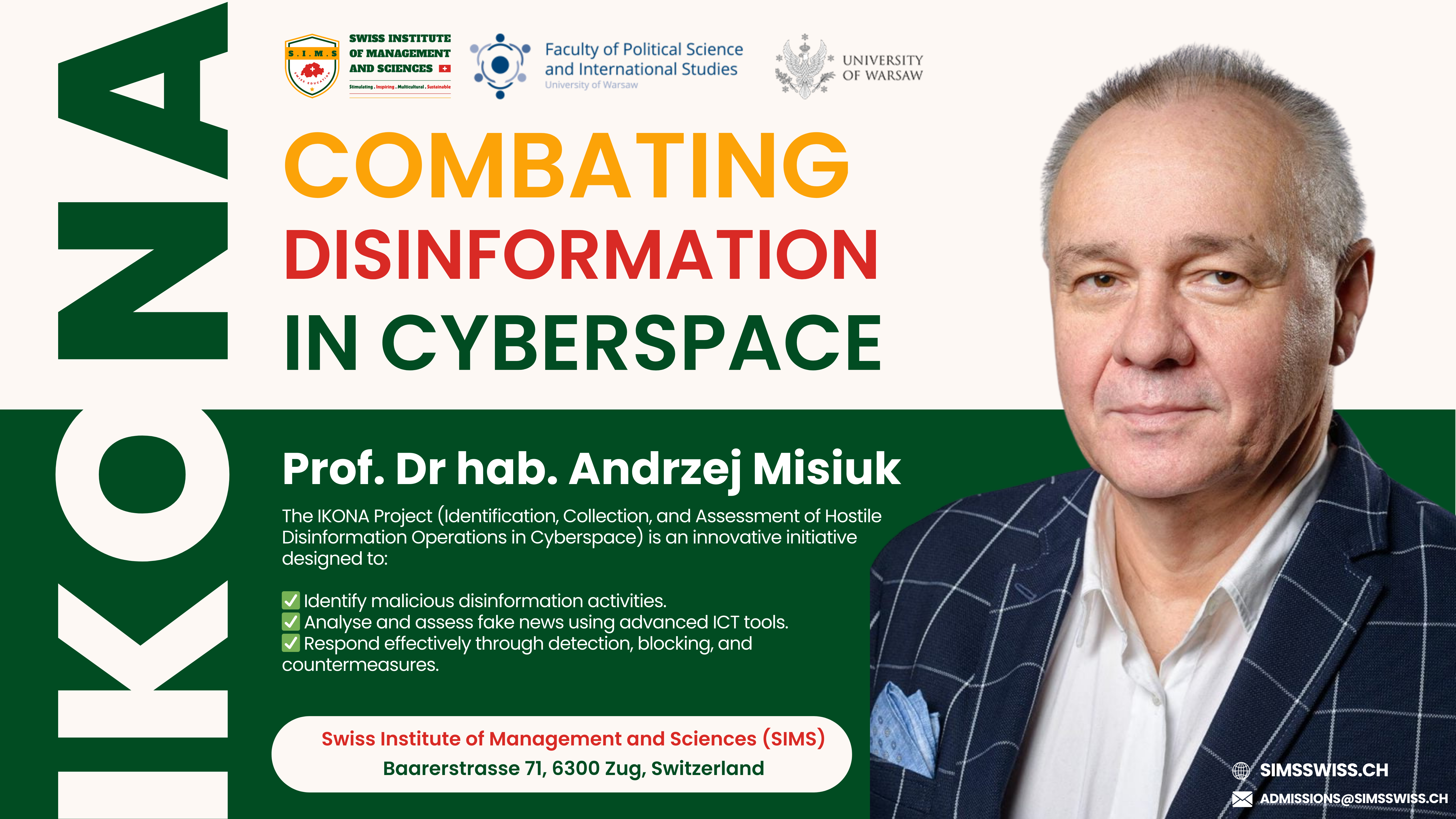 IKONA

S.I.M.S
SWISS EDUCATION
SWISS INSTITUTE OF MANAGEMENT AND SCIENCES
Stimulating . Inspiring . Multicultural . Sustainable

Faculty of Political Science and International Studies
University of Warsaw

UNIVERSITY OF WARSAW

COMBATING DISINFORMATION IN CYBERSPACE

Prof. Dr hab. Andrzej Misiuk

The IKONA Project (Identification, Collection, and Assessment of Hostile Disinformation Operations in Cyberspace) is an innovative initiative designed to:

✅ Identify malicious disinformation activities.
✅ Analyse and assess fake news using advanced ICT tools.
✅ Respond effectively through detection, blocking, and countermeasures.

Swiss Institute of Management and Sciences (SIMS)
Baarerstrasse 71, 6300 Zug, Switzerland

SIMSSWISS.CH
ADMISSIONS@SIMSSWISS.CH